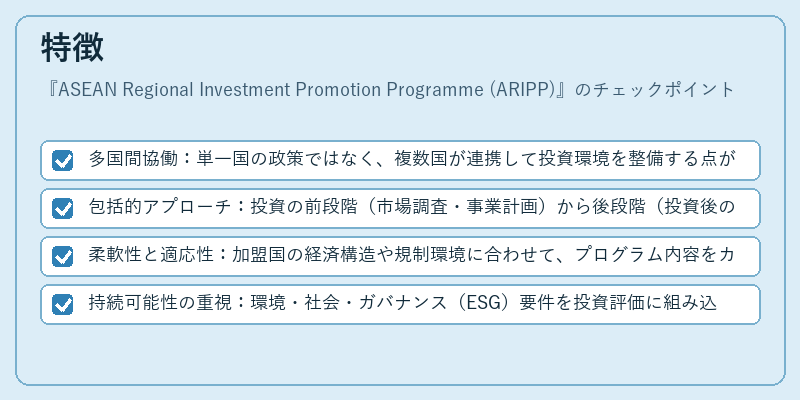 特徴

『ASEAN Regional Investment Promotion Programme (ARIPP)』のチェックポイント

多国間協働：単一国の政策ではなく、複数国が連携して投資環境を整備する点が

包括的アプローチ：投資の前段階（市場調査・事業計画）から後段階（投資後の

柔軟性と適応性：加盟国の経済構造や規制環境に合わせて、プログラム内容をカ

持続可能性の重視：環境・社会・ガバナンス（ESG）要件を投資評価に組み込